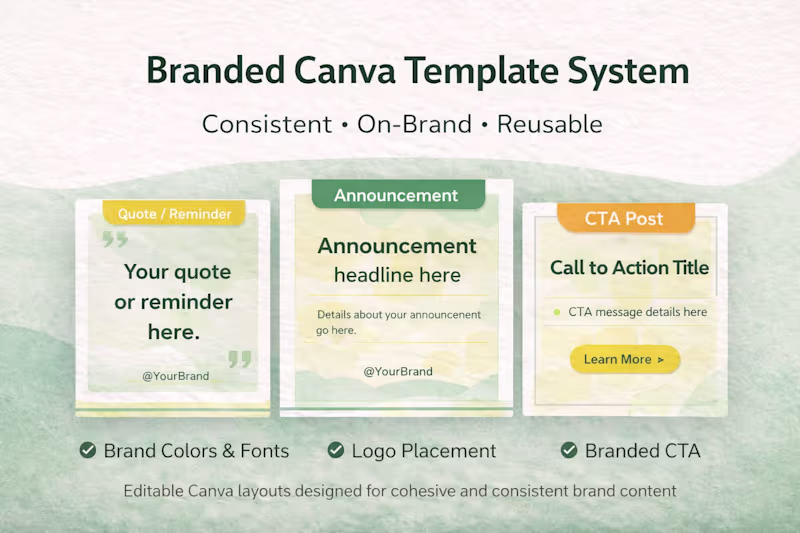 Branded Canva Template System

Consistent • On-Brand • Reusable

Quote / Reminder

Your quote or reminder here.

@YourBrand

Announcement

Announcement headline here

Details about your announcenent go here.

@YourBrand

CTA Post

Call to Action Title

CTA message details here

Learn More >

Brand Colors & Fonts

Logo Placement

Branded CTA

Editable Canva layouts designed for cohesive and consistent brand content